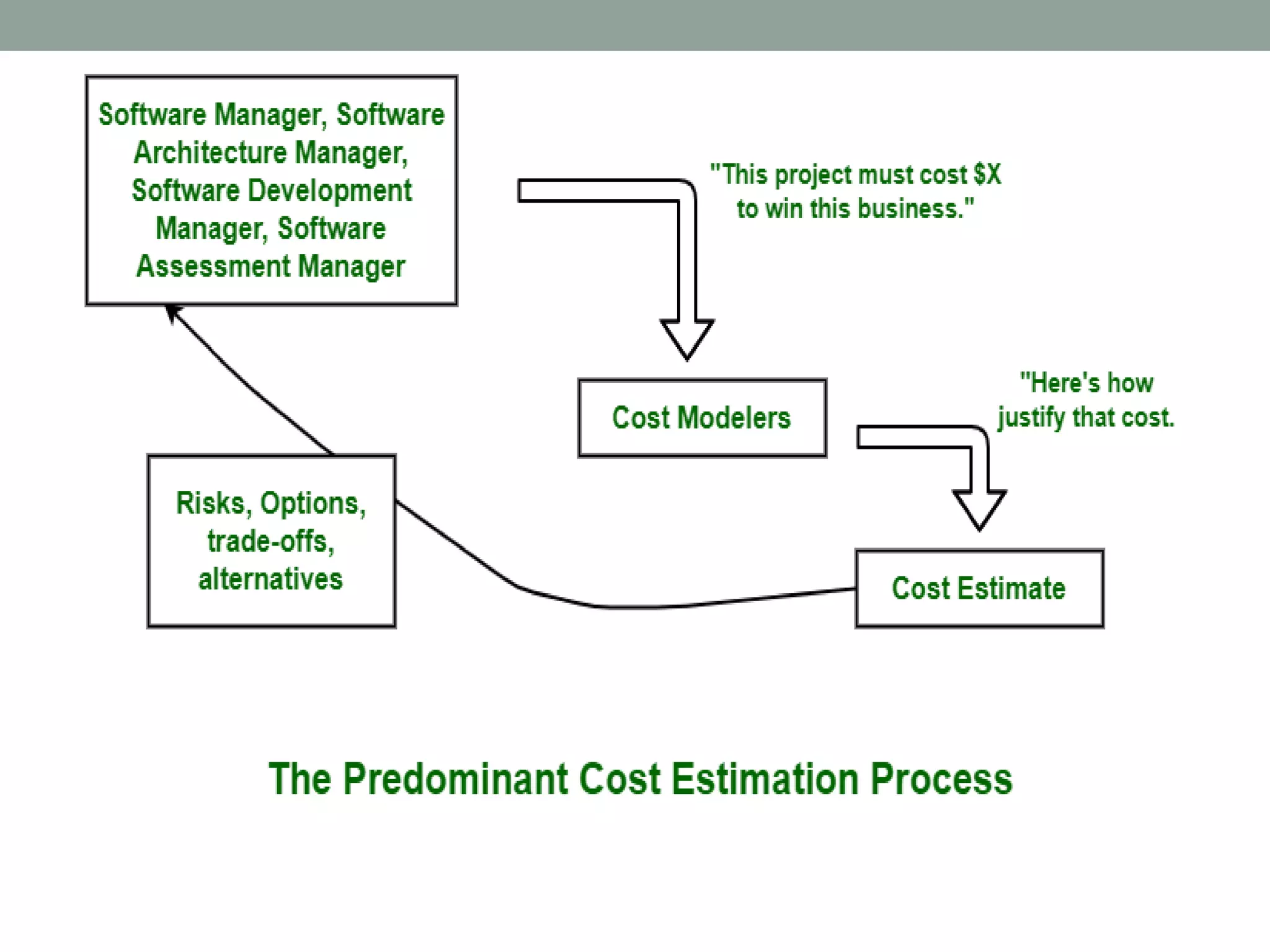 Software Manager, Software Architecture Manager, Software Development Manager, Software Assessment Manager

"This project must cost $X to win this business."

Cost Modelers

"Here's how justify that cost.

Risks, Options, trade-offs, alternatives

Cost Estimate

The Predominant Cost Estimation Process